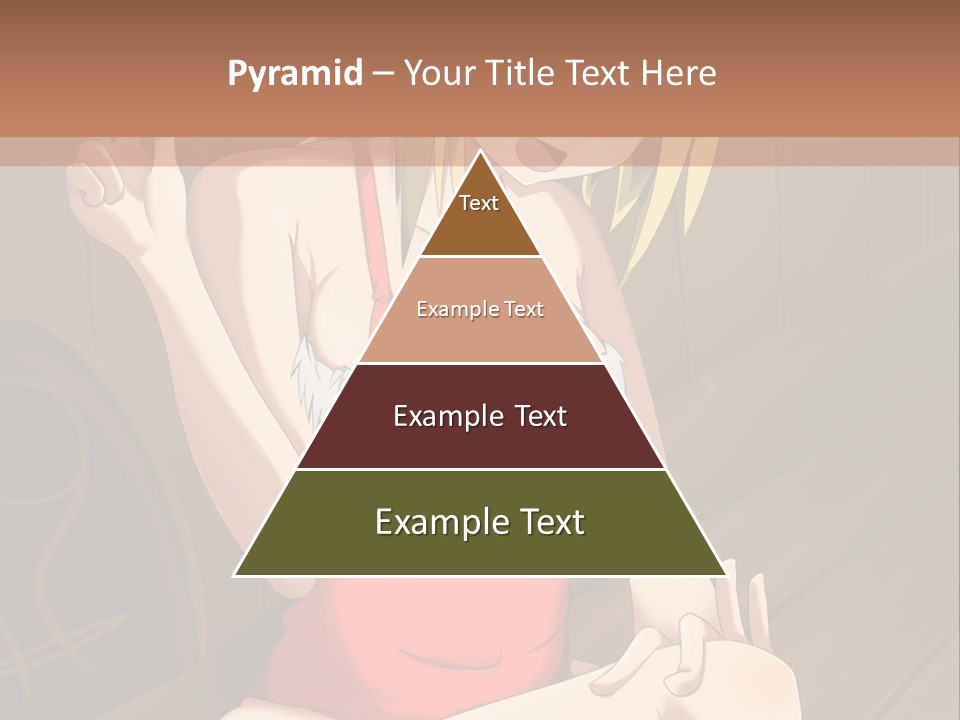 Pyramid – Your Title Text Here

Text

Example Text

Example Text

Example Text